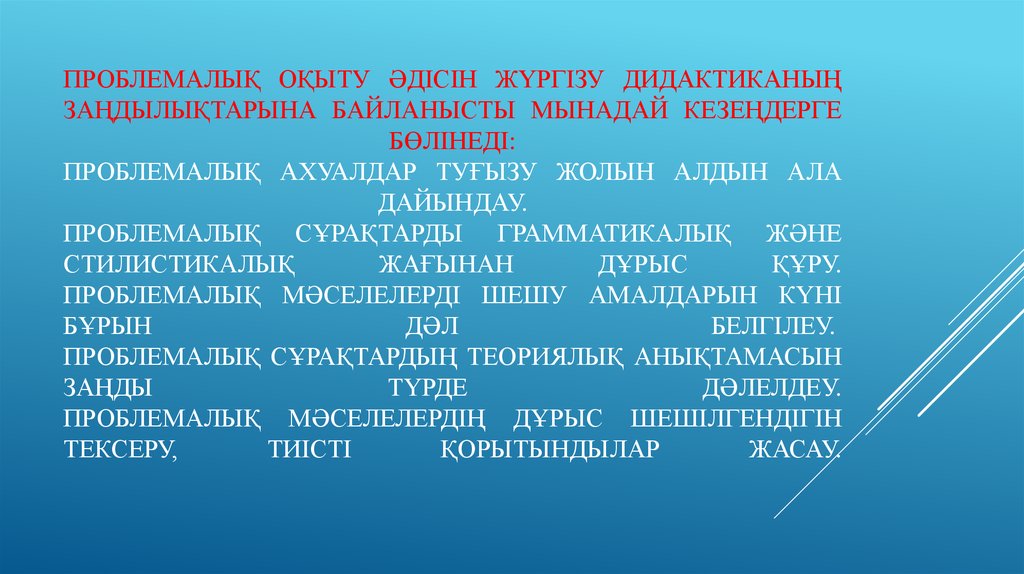 ПРОБЛЕМАЛЫҚ ОҚЫТУ ӘДІСІН ЖҮРГІЗУ ДИДАКТИКАНЫҢ ЗАҢДЫЛЫҚТАРЫНА БАЙЛАНЫСТЫ МЫНАДАЙ КЕЗЕҢДЕРГЕ БӨЛІНЕДІ:

ПРОБЛЕМАЛЫҚ АХУАЛДАР ТУҒЫЗУ ЖОЛЫН АЛДЫН АЛА ДАЙЫНДАУ.

ПРОБЛЕМАЛЫҚ СҰРАҚТАРДЫ ГРАММАТИКАЛЫҚ ЖӘНЕ СТИЛИСТИКАЛЫҚ ЖАҒЫНАН ДҰРЫС ҚҰРУ. ПРОБЛЕМАЛЫҚ МӘСЕЛЕЛЕРДІ ШЕШУ АМАЛДАРЫН КҮНІ БҰРЫН ДӘЛ БЕЛГІЛЕУ. ПРОБЛЕМАЛЫҚ СҰРАҚТАРДЫҢ ТЕОРИЯЛЫҚ АНЫҚТАМАСЫН ЗАҢДЫ ТҮРДЕ ДӘЛЕЛДЕУ. ПРОБЛЕМАЛЫҚ МӘСЕЛЕЛЕРДІҢ ДҰРЫС ШЕШІЛГЕНДІГІН ТЕКСЕРУ, ТИІСТІ ҚОРЫТЫНДЫЛАР ЖАСАУ.